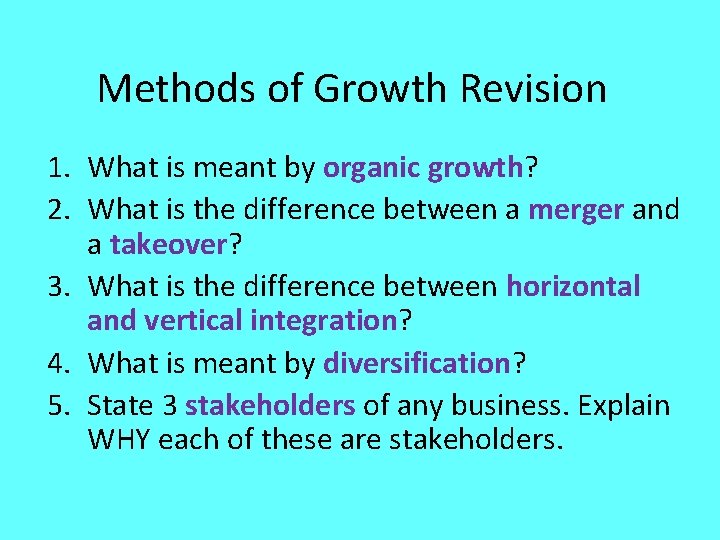 Methods of Growth Revision

1. What is meant by organic growth?
2. What is the difference between a merger and a takeover?
3. What is the difference between horizontal and vertical integration?
4. What is meant by diversification?
5. State 3 stakeholders of any business. Explain WHY each of these are stakeholders.